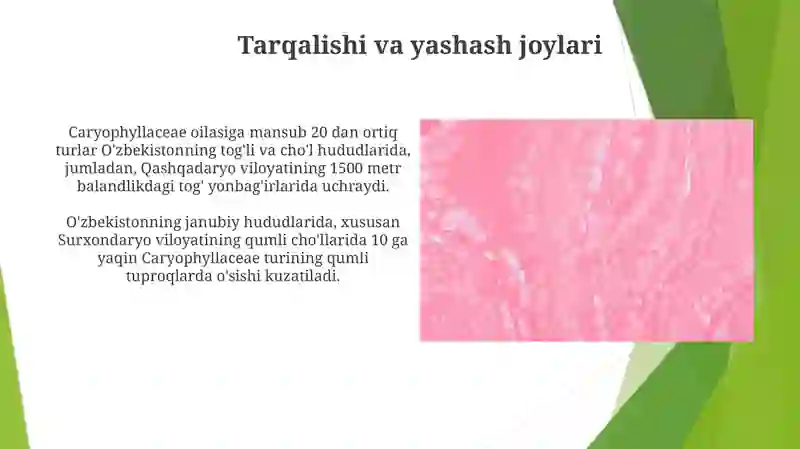 Tarqalishi va yashash joylari

Caryophyllaceae oilasiga mansub 20 dan ortiq turlar O'zbekistonning tog'li va cho'l hududlarida, jumladan, Qashqadaryo viloyatining 1500 metr balandlikdagi tog' yonbag'irlarida uchraydi.

O'zbekistonning janubiy hududlarida, xususan Surxondaryo viloyatining qumli cho'llarida 10 ga yaqin Caryophyllaceae turining qumli tuproqlarda o'sishi kuzatiladi.